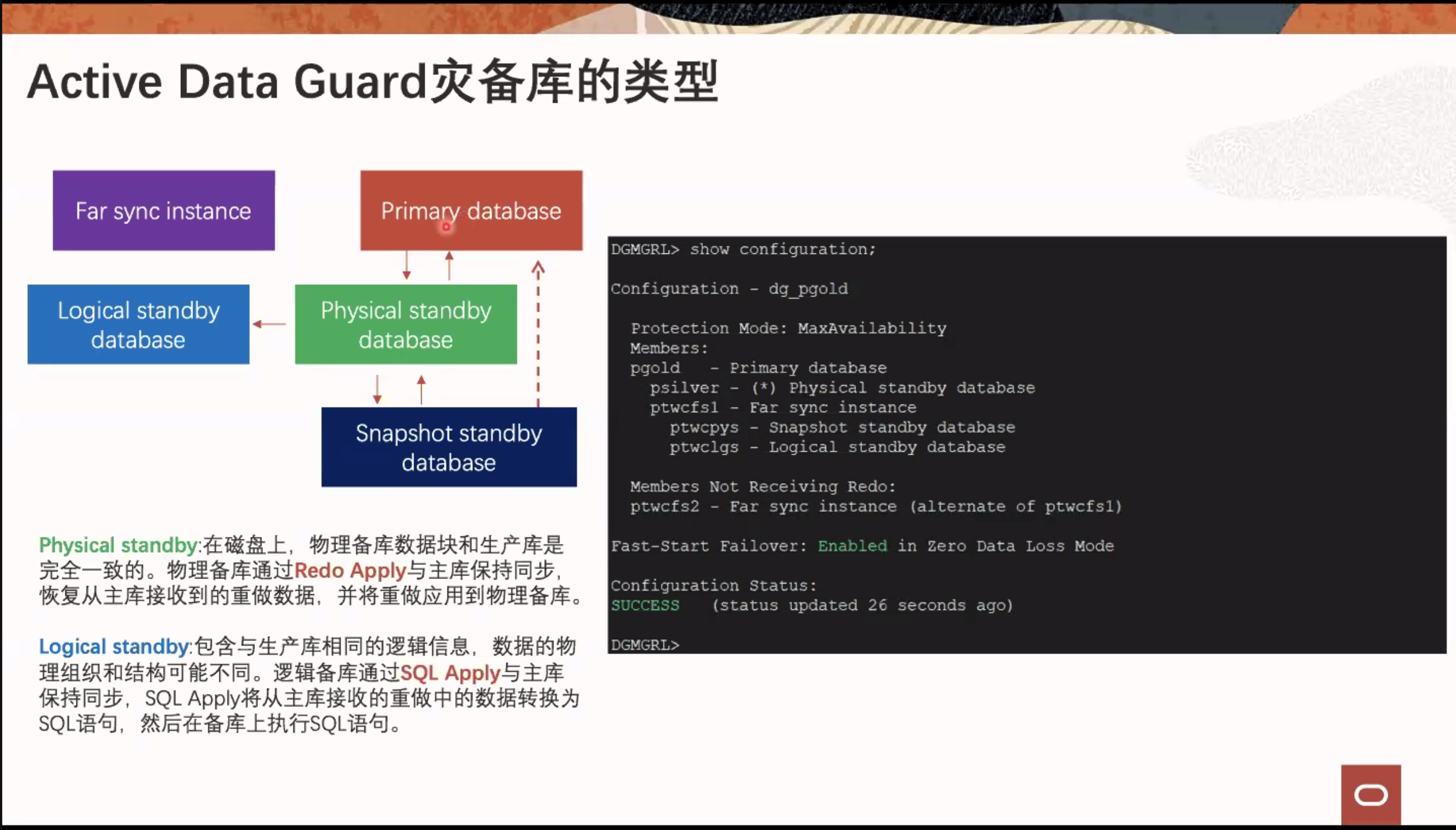 Active Data Guard灾备库的类型

Far sync instance

Primary database

Logical standby database

Physical standby database

Snapshot standby database

Physical standby:在磁盘上，物理备库数据块和生产库是完全一致的。物理备库通过Redo Apply与主库保持同步，恢复从主库接收到的重做数据，并将重做应用到物理备库。

Logical standby:包含与生产库相同的逻辑信息，数据的物理组织和结构可能不同。逻辑备库通过SQL Apply与主库保持同步，SQL Apply将从主库接收的重做中的数据转换为SQL语句，然后在备库上执行SQL语句。

DGMGRL> show configuration;

Configuration - dg_pgold

  Protection Mode: MaxAvailability
  Members:
  pgold   - Primary database
    psilver - (*) Physical standby database
    ptwcfs1 - Far sync instance
      ptwcpys - Snapshot standby database
      ptwclgs - Logical standby database

  Members Not Receiving Redo:
  ptwcfs2 - Far sync instance (alternate of ptwcfs1)

Fast-Start Failover: Enabled in Zero Data Loss Mode

Configuration Status:
SUCCESS   (status updated 26 seconds ago)

DGMGRL>